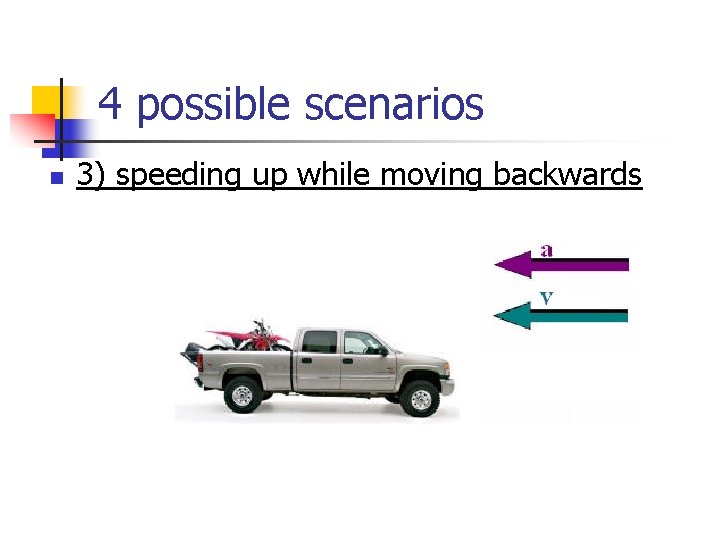 4 possible scenarios

3) speeding up while moving backwards

a

v